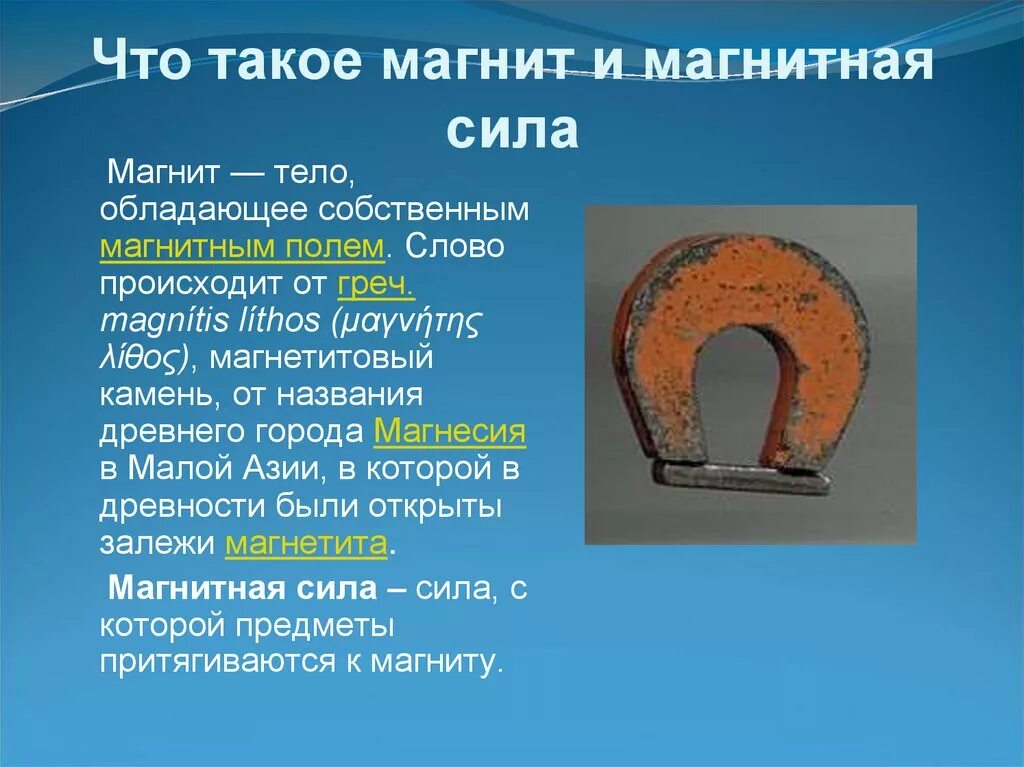 Что такое магнит и магнитная сила

Магнит — тело, обладающее собственным магнитным полем. Слово происходит от греч. magnítis líthos (μαγνήτης λίθος), магнетитовый камень, от названия древнего города Магнесия в Малой Азии, в которой в древности были открыты залежи магнетита.

Магнитная сила – сила, с которой предметы притягиваются к магниту.